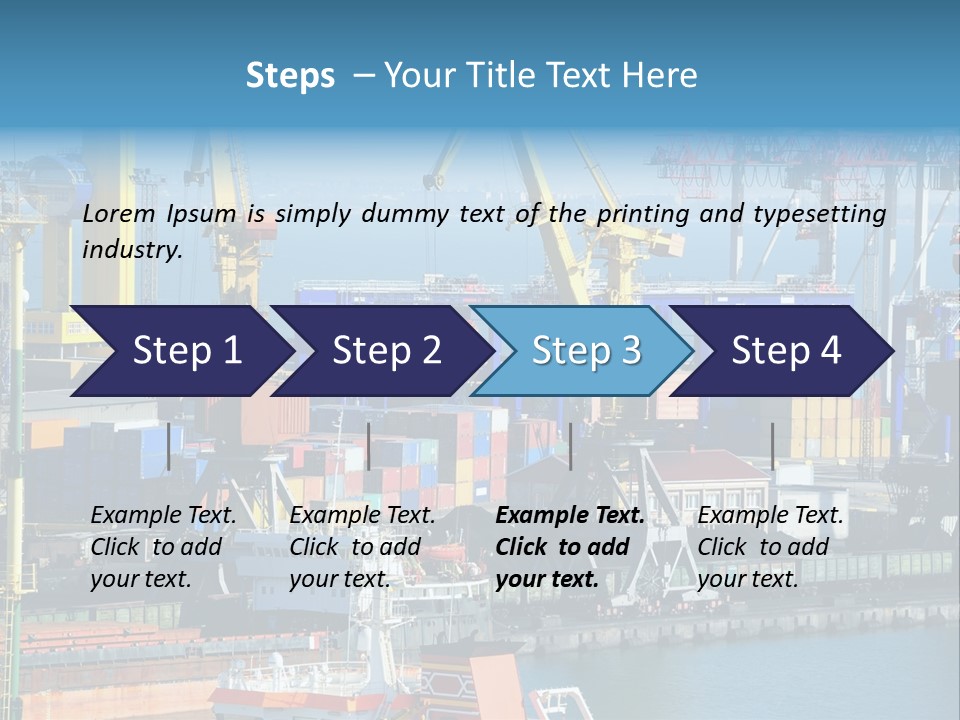 Steps – Your Title Text Here

Lorem Ipsum is simply dummy text of the printing and typesetting industry.

Step 1

Step 2

Step 3

Step 4

Example Text. Click to add your text.

Example Text. Click to add your text.

Example Text. Click to add your text.

Example Text. Click to add your text.